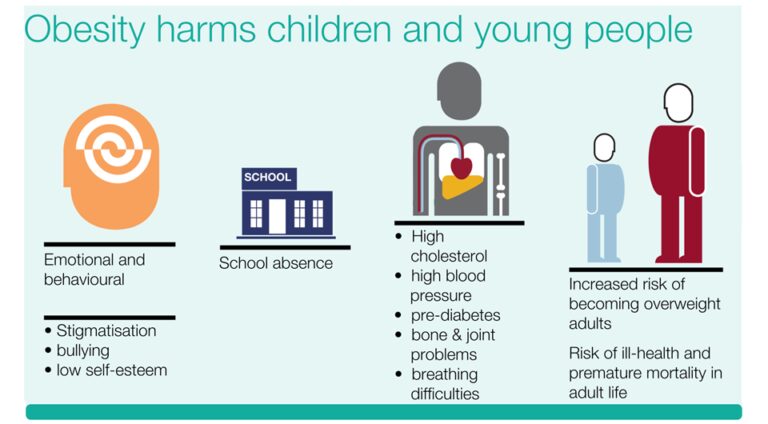 Obesity harms children and young people

Emotional and behavioural

• Stigmatisation
• bullying
• low self-esteem

SCHOOL

School absence

• High cholesterol
• high blood pressure
• pre-diabetes
• bone & joint problems
• breathing difficulties

Increased risk of becoming overweight adults

Risk of ill-health and premature mortality in adult life